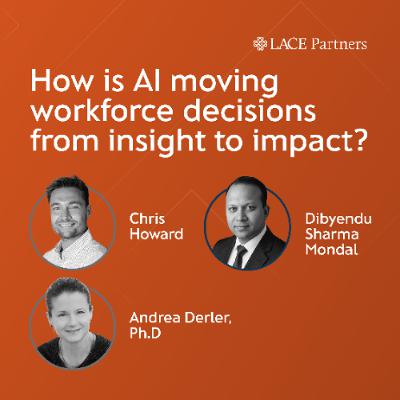 LACE Partners

How is AI moving workforce decisions from insight to impact?

Chris Howard

Dibyendu Sharma Mondal

Andrea Derler, Ph.D